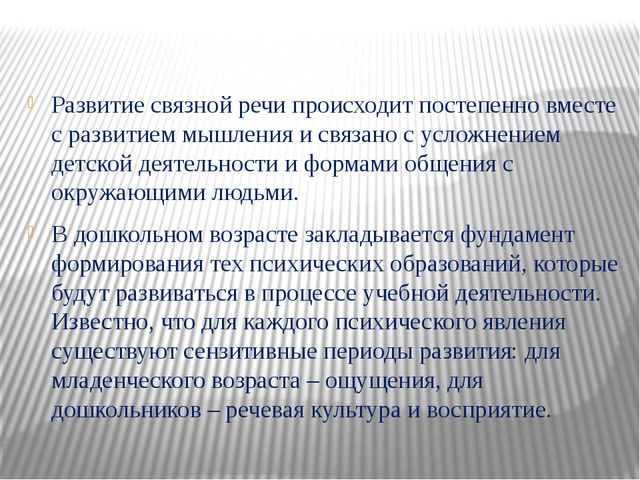 Развитие связной речи происходит постепенно вместе с развитием мышления и связано с усложнением детской деятельности и формами общения с окружающими людьми.

В дошкольном возрасте закладывается фундамент формирования тех психических образований, которые будут развиваться в процессе учебной деятельности. Известно, что для каждого психического явления существуют сензитивные периоды развития: для младенческого возраста – ощущения, для дошкольников – речевая культура и восприятие.